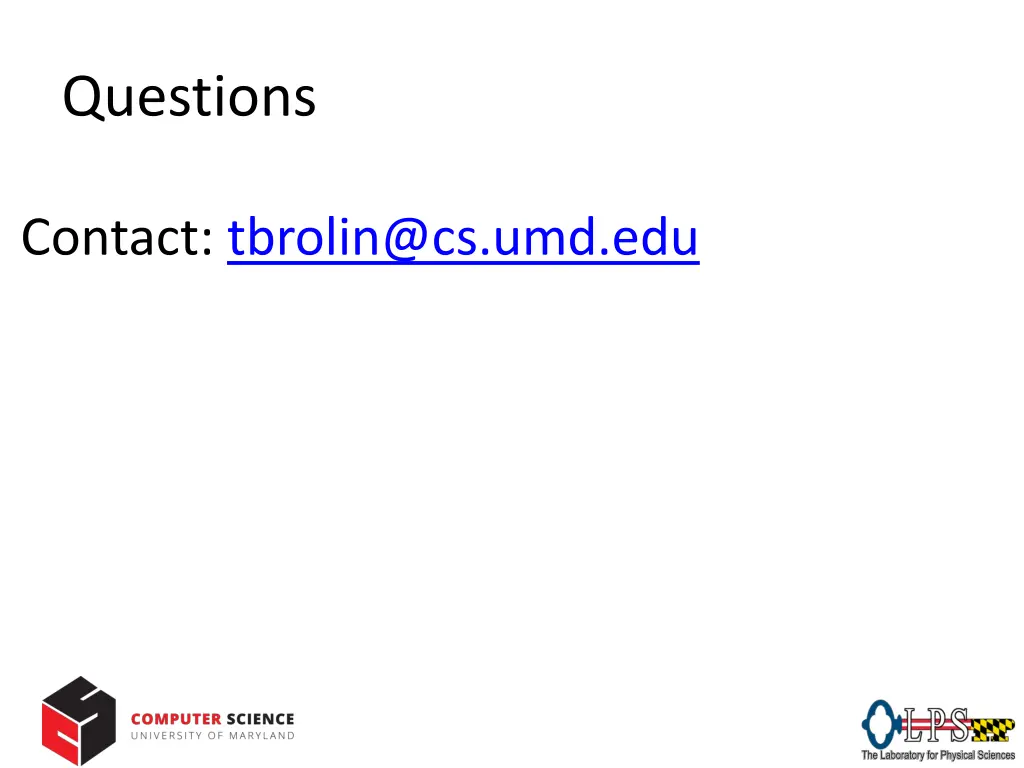 Questions

Contact: tbrolin@cs.umd.edu

COMPUTER SCIENCE
UNIVERSITY OF MARYLAND

LPS
The Laboratory for Physical Sciences